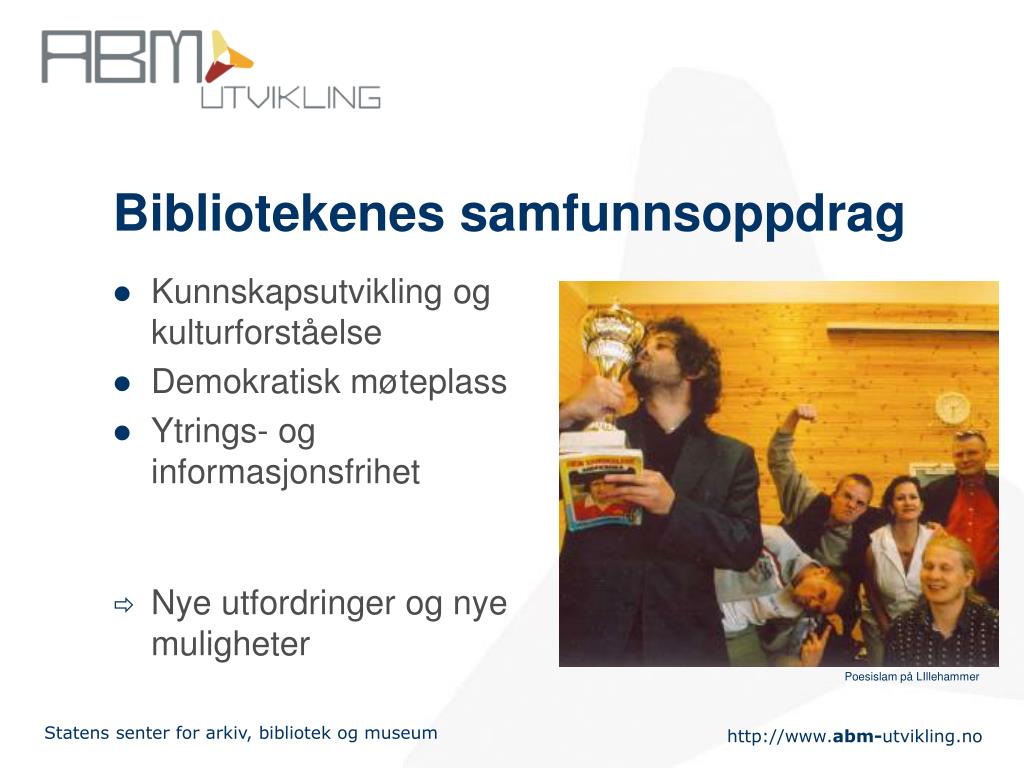 ABM UTVIKLING

Bibliotekenes samfunnsoppdrag

- Kunnskapsutvikling og kulturforståelse
- Demokratisk møteplass
- Ytrings- og informasjonsfrihet

⇨ Nye utfordringer og nye muligheter

Poesislam på LIllehammer

Statens senter for arkiv, bibliotek og museum

http://www.abm-utvikling.no